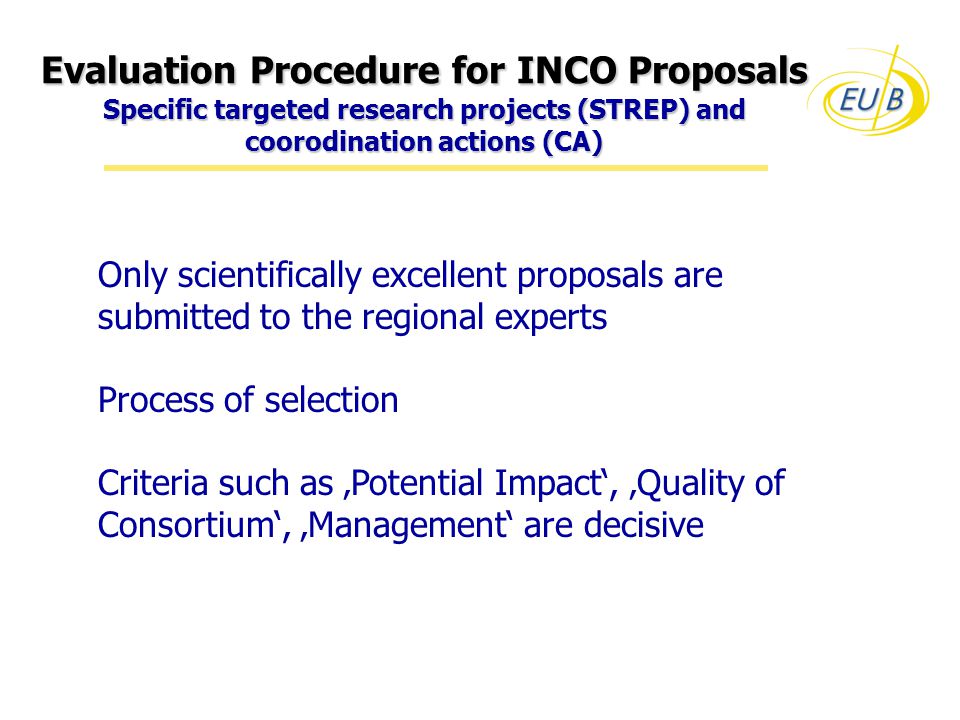 Evaluation Procedure for INCO Proposals
Specific targeted research projects (STREP) and coorodination actions (CA)

EU B

Only scientifically excellent proposals are submitted to the regional experts

Process of selection

Criteria such as ‚Potential Impact‘, ‚Quality of Consortium‘, ‚Management‘ are decisive